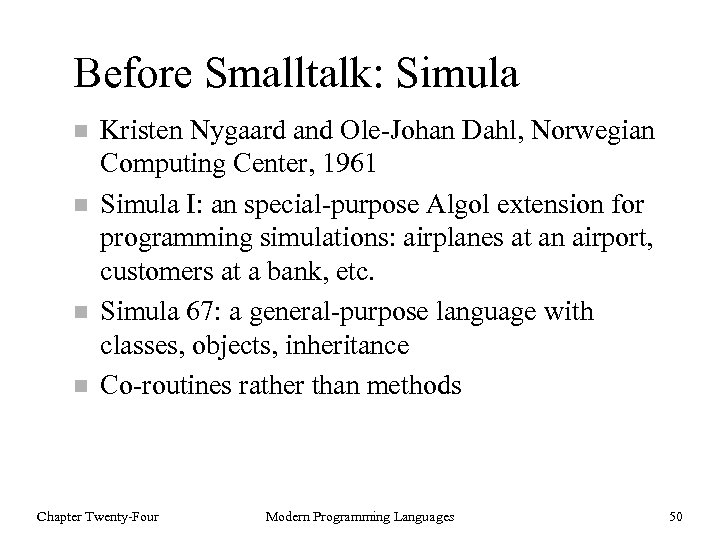 Before Smalltalk: Simula

- Kristen Nygaard and Ole-Johan Dahl, Norwegian Computing Center, 1961
- Simula I: an special-purpose Algol extension for programming simulations: airplanes at an airport, customers at a bank, etc.
- Simula 67: a general-purpose language with classes, objects, inheritance
- Co-routines rather than methods

Chapter Twenty-Four Modern Programming Languages 50